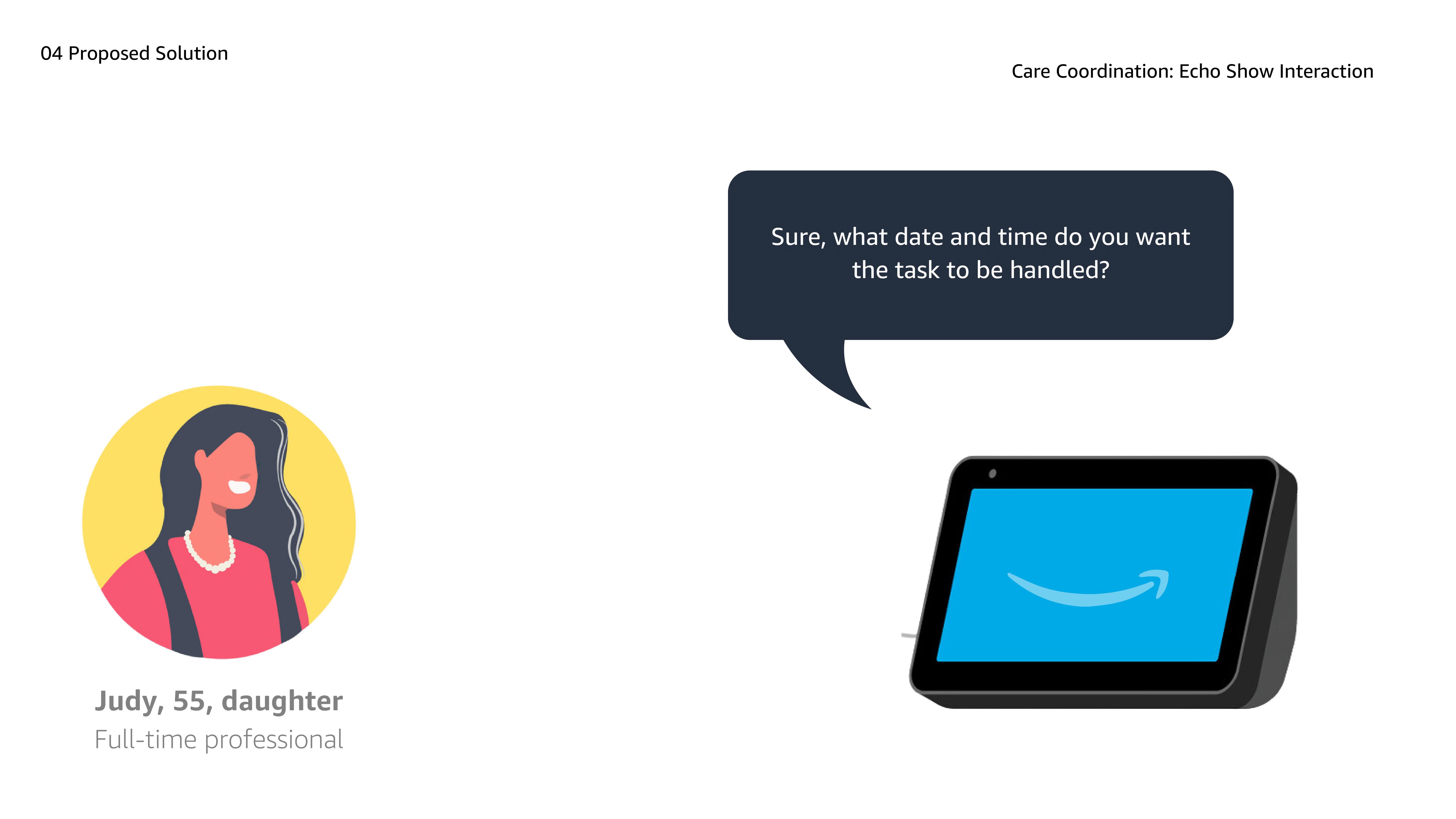 04 Proposed Solution

Care Coordination: Echo Show Interaction

Sure, what date and time do you want the task to be handled?

Judy, 55, daughter
Full-time professional